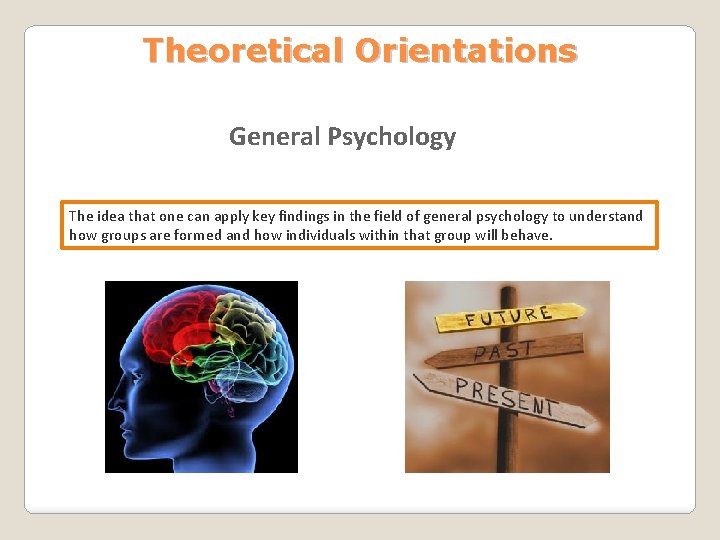 Theoretical Orientations

General Psychology

The idea that one can apply key findings in the field of general psychology to understand how groups are formed and how individuals within that group will behave.

FUTURE
PAST
PRESENT